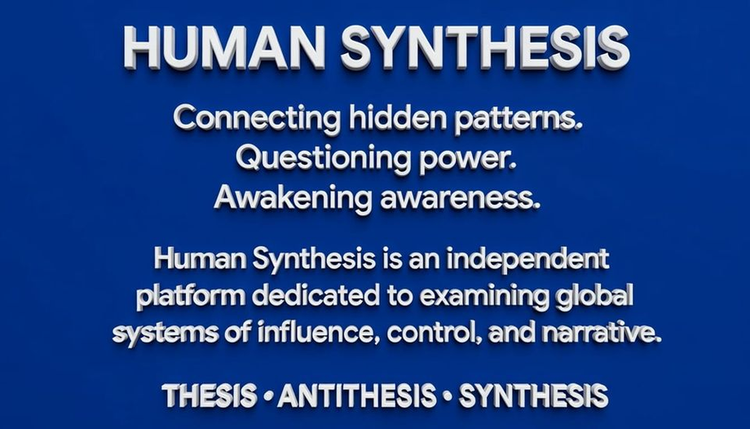 HUMAN SYNTHESIS

Connecting hidden patterns.
Questioning power.
Awakening awareness.

Human Synthesis is an independent platform dedicated to examining global systems of influence, control, and narrative.

THESIS • ANTITHESIS • SYNTHESIS